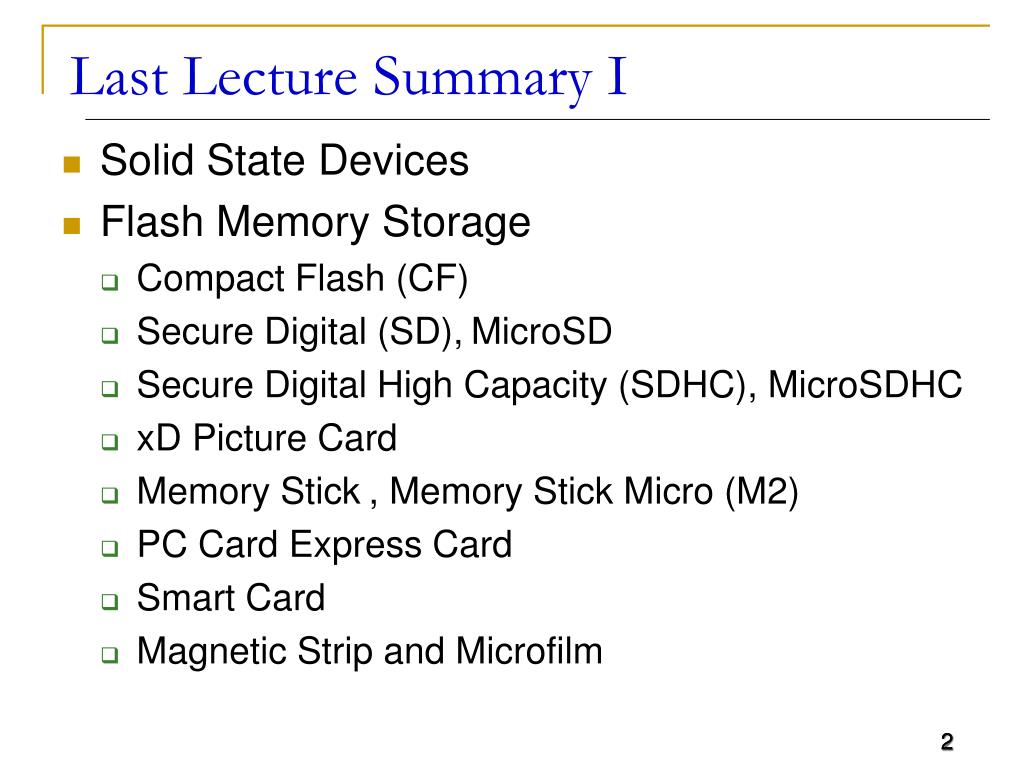 Last Lecture Summary I

Solid State Devices

Flash Memory Storage

Compact Flash (CF)

Secure Digital (SD), MicroSD

Secure Digital High Capacity (SDHC), MicroSDHC

xD Picture Card

Memory Stick , Memory Stick Micro (M2)

PC Card Express Card

Smart Card

Magnetic Strip and Microfilm

2